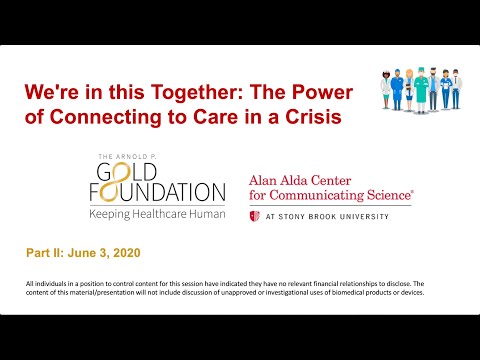 We're in this Together: The Power of Connecting to Care in a Crisis

THE ARNOLD P.
GOLD
FOUNDATION
Keeping Healthcare Human

Alan Alda Center for Communicating Science®
AT STONY BROOK UNIVERSITY

Part II: June 3, 2020

All individuals in a position to control content for this session have indicated they have no relevant financial relationships to disclose. The content of this material/presentation will not include discussion of unapproved or investigational uses of biomedical products or devices.